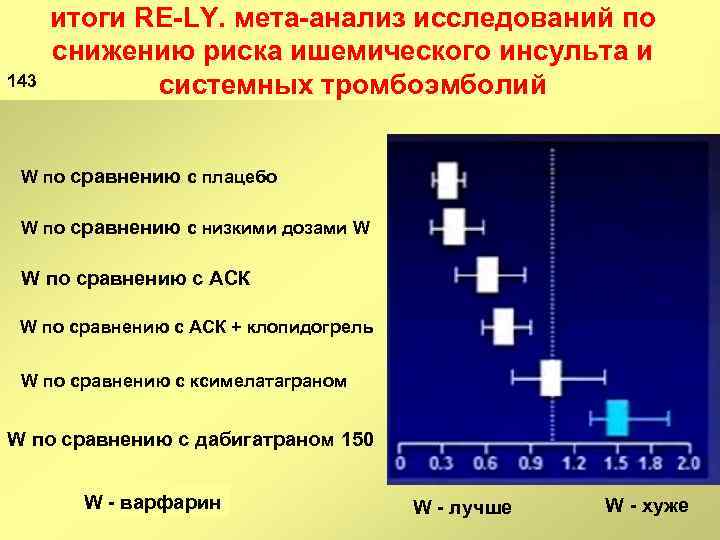 итоги RE-LY. мета-анализ исследований по снижению риска ишемического инсульта и системных тромбоэмболий

143

W по сравнению с плацебо

W по сравнению с низкими дозами W

W по сравнению с АСК

W по сравнению с АСК + клопидогрель

W по сравнению с ксимелатаграном

W по сравнению с дабигатраном 150

0 0.3 0.6 0.9 1.2 1.5 1.8 2.0

W - варфарин

W - лучше

W - хуже